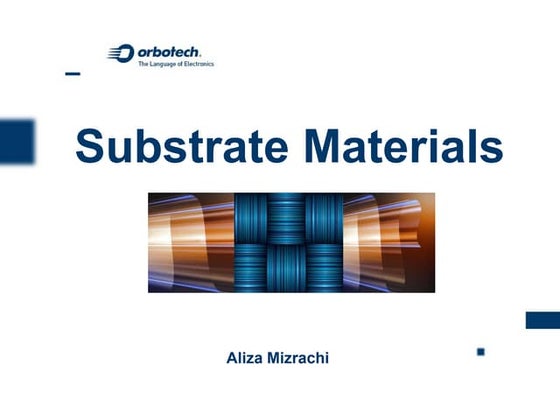 orbotech.
The Language of Electronics

Substrate Materials

Aliza Mizrachi